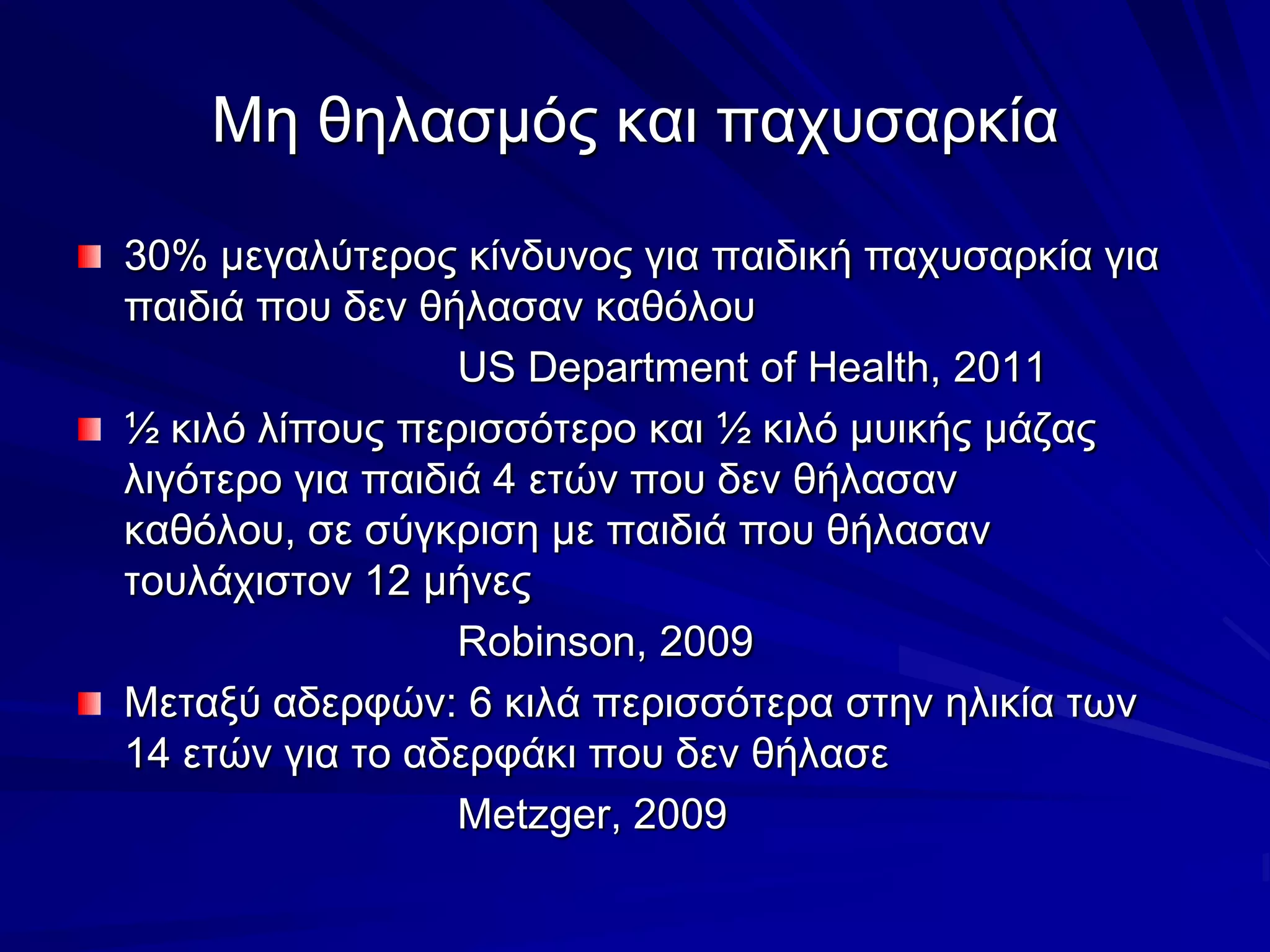 Μη θηλασμός και παχυσαρκία

30% μεγαλύτερος κίνδυνος για παιδική παχυσαρκία για παιδιά που δεν θήλασαν καθόλου

US Department of Health, 2011

½ κιλό λίπους περισσότερο και ½ κιλό μυικής μάζας λιγότερο για παιδιά 4 ετών που δεν θήλασαν καθόλου, σε σύγκριση με παιδιά που θήλασαν τουλάχιστον 12 μήνες

Robinson, 2009

Μεταξύ αδερφών: 6 κιλά περισσότερα στην ηλικία των 14 ετών για το αδερφάκι που δεν θήλασε

Metzger, 2009